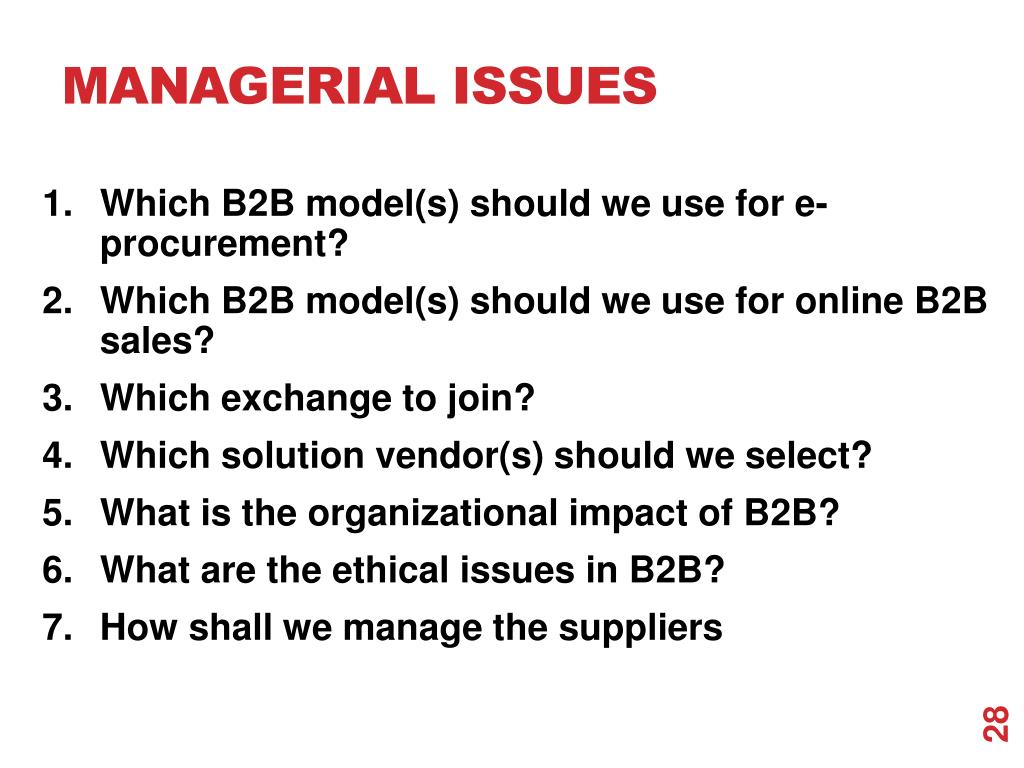 MANAGERIAL ISSUES

1. Which B2B model(s) should we use for e-procurement?
2. Which B2B model(s) should we use for online B2B sales?
3. Which exchange to join?
4. Which solution vendor(s) should we select?
5. What is the organizational impact of B2B?
6. What are the ethical issues in B2B?
7. How shall we manage the suppliers

28